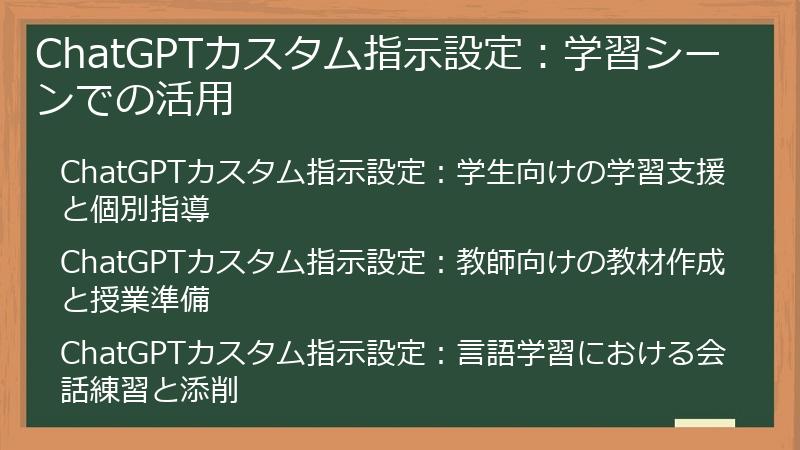 ChatGPTカスタム指示設定：学習シーンでの活用

ChatGPTカスタム指示設定：学生向けの学習支援と個別指導

ChatGPTカスタム指示設定：教師向けの教材作成と授業準備

ChatGPTカスタム指示設定：言語学習における会話練習と添削